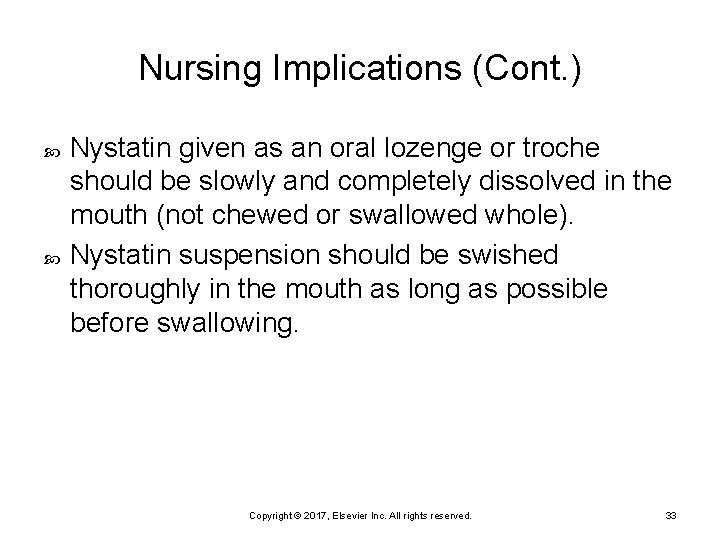 Nursing Implications (Cont.)

Nystatin given as an oral lozenge or troche should be slowly and completely dissolved in the mouth (not chewed or swallowed whole).

Nystatin suspension should be swished thoroughly in the mouth as long as possible before swallowing.

Copyright © 2017, Elsevier Inc. All rights reserved.

33